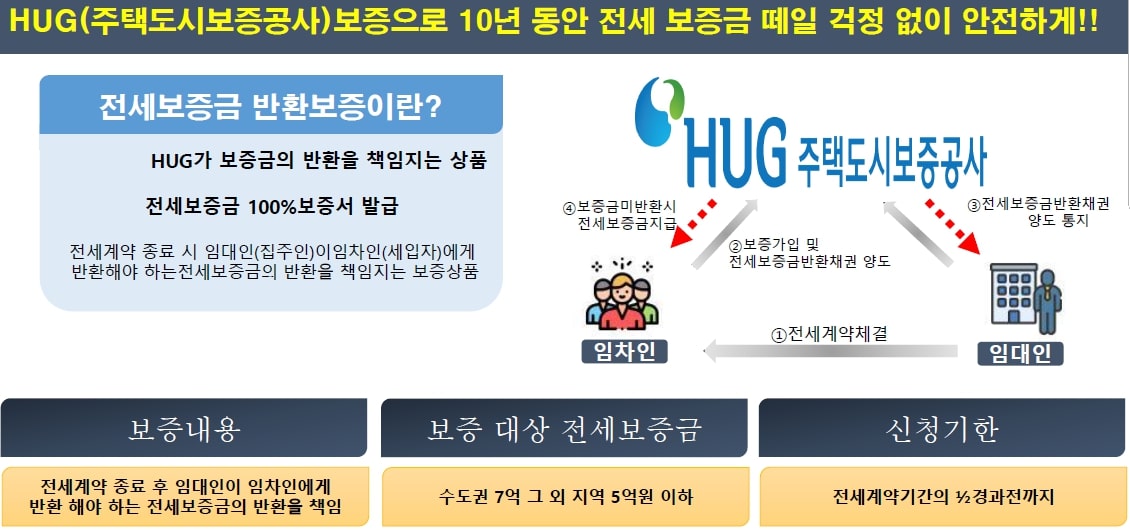 HUG(주택도시보증공사)보증으로 10년 동안 전세 보증금 떼일 걱정 없이 안전하게!!

전세보증금 반환보증이란?

HUG가 보증금의 반환을 책임지는 상품

전세보증금 100%보증서 발급

전세계약 종료 시 임대인(집주인)이임차인(세입자)에게 반환해야 하는전세보증금의 반환을 책임지는 보증상품

HUG 주택도시보증공사

④보증금미반환시 전세보증금지급

②보증가입 및 전세보증금반환채권 양도

③전세보증금반환채권 양도 통지

①전세계약체결

임차인

임대인

보증내용

전세계약 종료 후 임대인이 임차인에게 반환 해야 하는 전세보증금의 반환을 책임

보증 대상 전세보증금

수도권 7억 그 외 지역 5억원 이하

신청기한

전세계약기간의 ½경과전까지